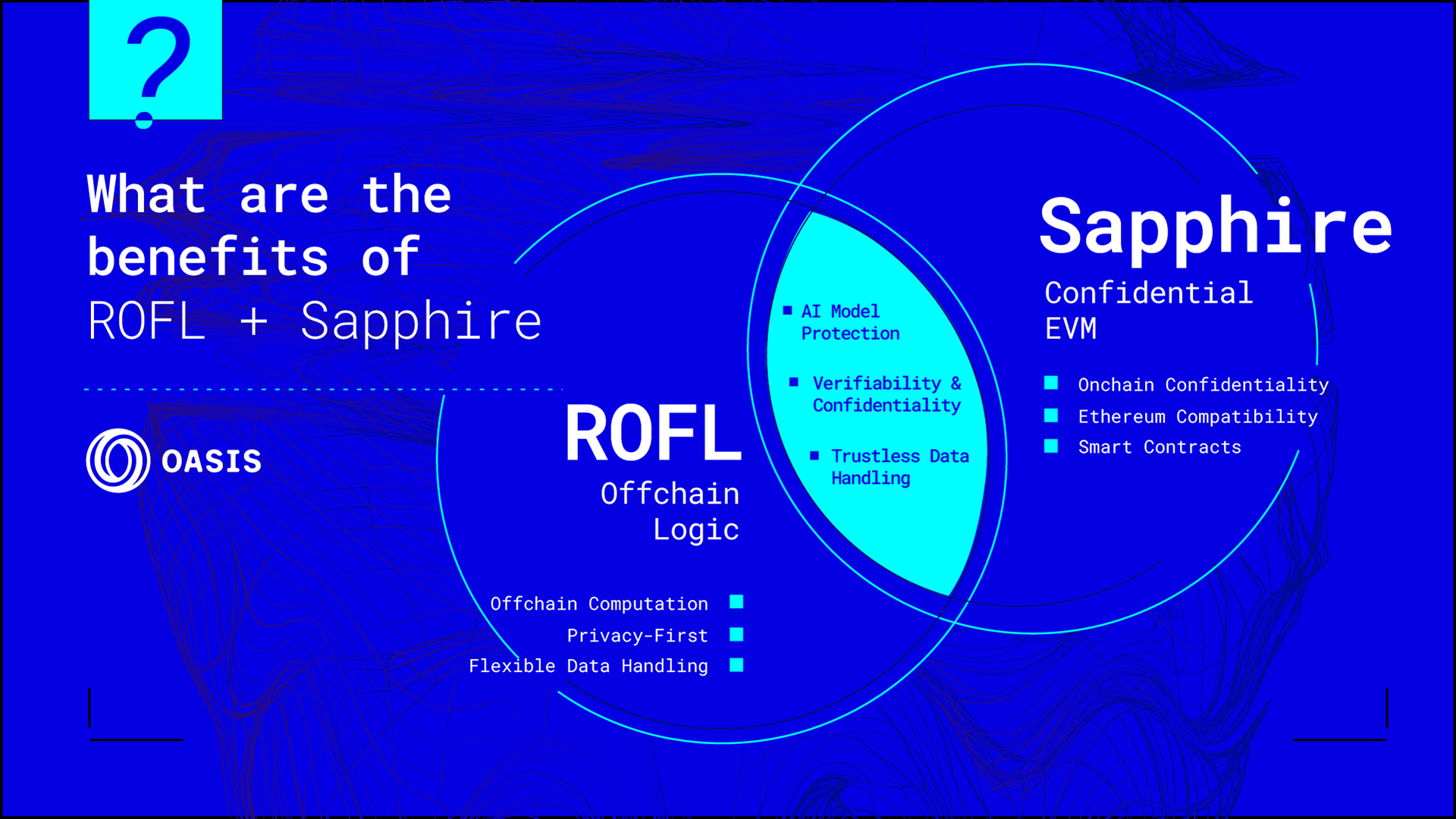 ?

What are the benefits of ROFL + Sapphire

OASIS

ROFL
Offchain Logic

Offchain Computation
Privacy-First
Flexible Data Handling

AI Model Protection
Verifiability & Confidentiality
Trustless Data Handling

Sapphire
Confidential EVM

Onchain Confidentiality
Ethereum Compatibility
Smart Contracts